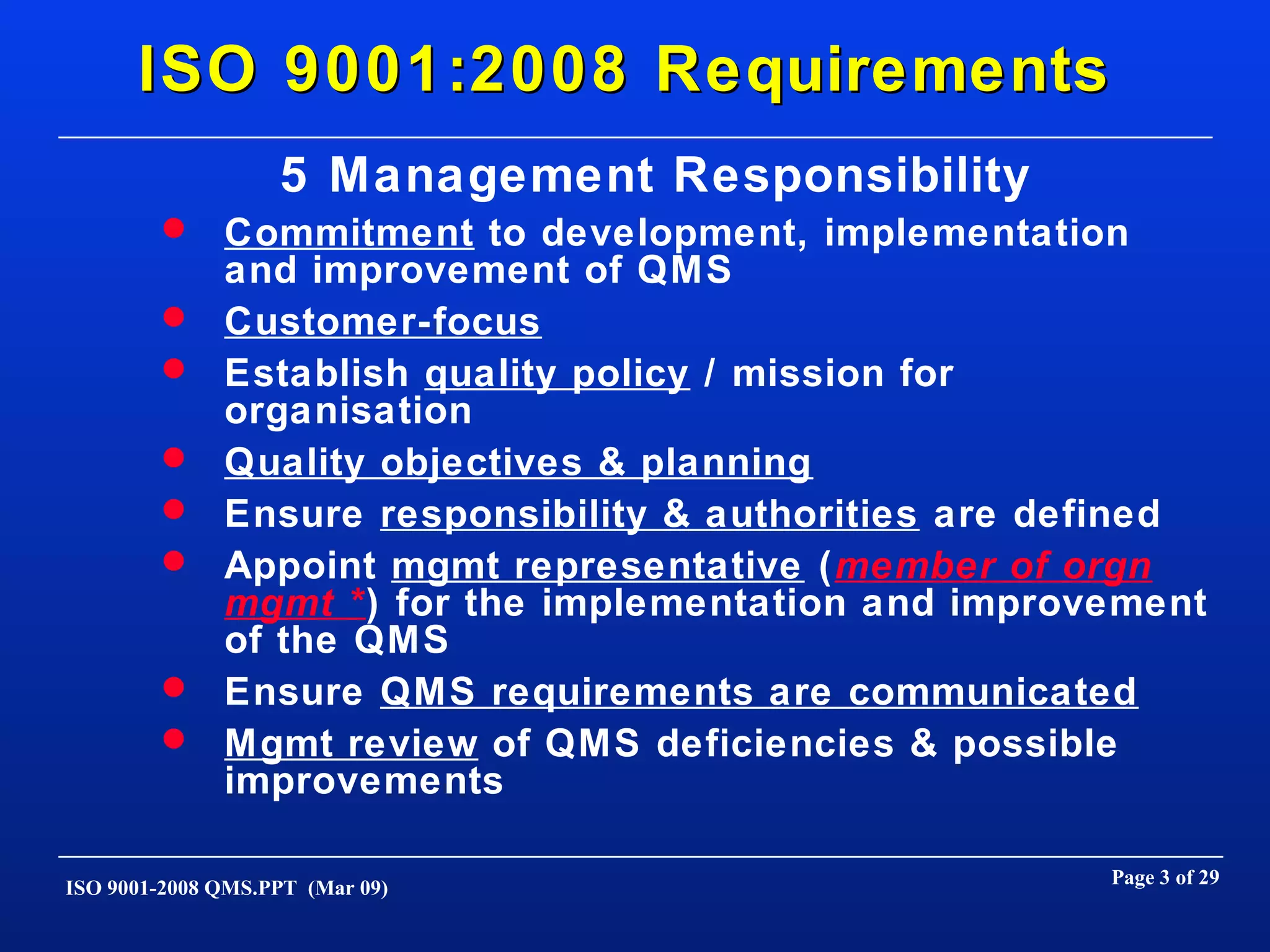 ISO 9001:2008 Requirements

5 Management Responsibility

- Commitment to development, implementation and improvement of QMS
- Customer-focus
- Establish quality policy / mission for organisation
- Quality objectives & planning
- Ensure responsibility & authorities are defined
- Appoint mgmt representative (member of orgn mgmt *) for the implementation and improvement of the QMS
- Ensure QMS requirements are communicated
- Mgmt review of QMS deficiencies & possible improvements

ISO 9001-2008 QMS.PPT (Mar 09)

Page 3 of 29